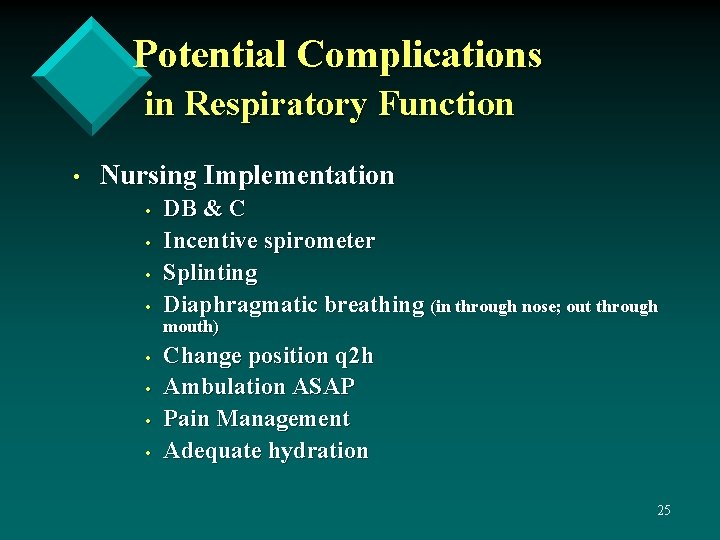 Potential Complications in Respiratory Function

• Nursing Implementation
  • DB & C
  • Incentive spirometer
  • Splinting
  • Diaphragmatic breathing (in through nose; out through mouth)
  • Change position q2h
  • Ambulation ASAP
  • Pain Management
  • Adequate hydration

25